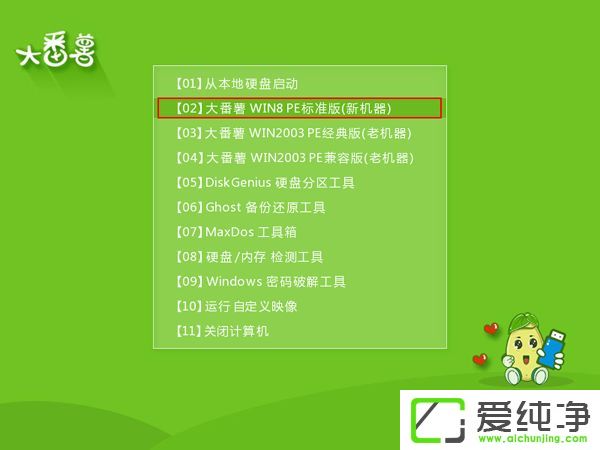 大番薯

【01】从本地硬盘启动
【02】大番薯 WIN8 PE标准版(新机器)
【03】大番薯 WIN2003 PE经典版(老机器)
【04】大番薯 WIN2003 PE兼容版(老机器)
【05】DiskGenius 硬盘分区工具
【06】Ghost 备份还原工具
【07】MaxDos 工具箱
【08】硬盘/内存 检测工具
【09】Windows 密码破解工具
【10】运行 自定义映像
【11】关闭计算机

爱纯净
www.aichunjing.com